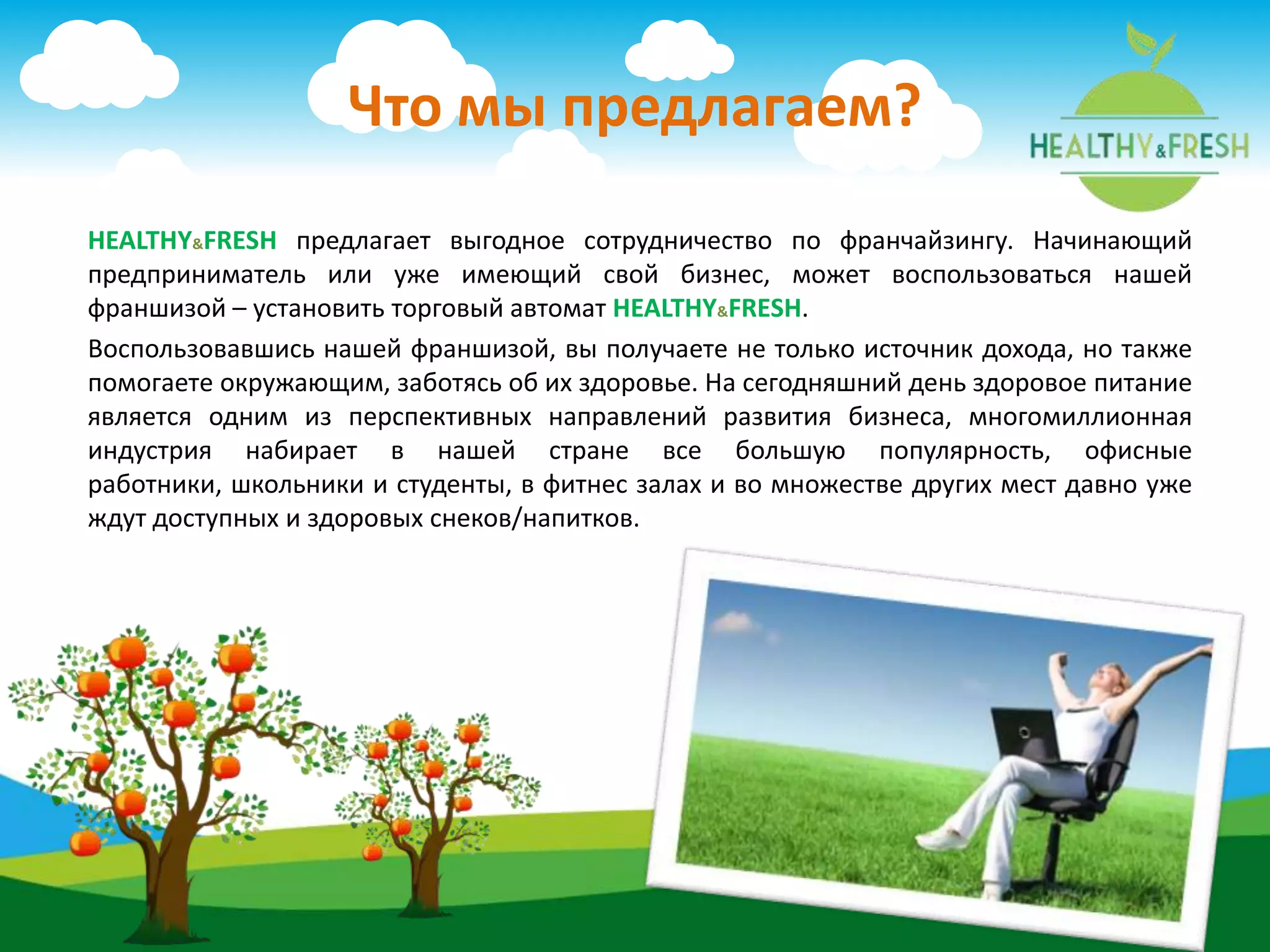 Что мы предлагаем?

HEALTHY&FRESH

HEALTHY&FRESH предлагает выгодное сотрудничество по франчайзингу. Начинающий предприниматель или уже имеющий свой бизнес, может воспользоваться нашей франшизой – установить торговый автомат HEALTHY&FRESH.

Воспользовавшись нашей франшизой, вы получаете не только источник дохода, но также помогаете окружающим, заботясь об их здоровье. На сегодняшний день здоровое питание является одним из перспективных направлений развития бизнеса, многомиллионная индустрия набирает в нашей стране все большую популярность, офисные работники, школьники и студенты, в фитнес залах и во множестве других мест давно уже ждут доступных и здоровых снеков/напитков.